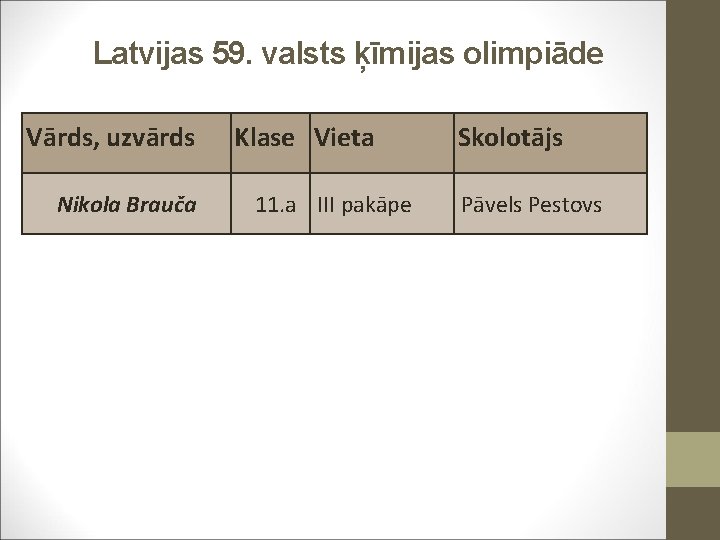 Latvijas 59. valsts ķīmijas olimpiāde

| Vārds, uzvārds | Klase | Vieta | Skolotājs |
|---|---|---|---|
| Nikola Brauča | 11.a | III pakāpe | Pāvels Pestovs |